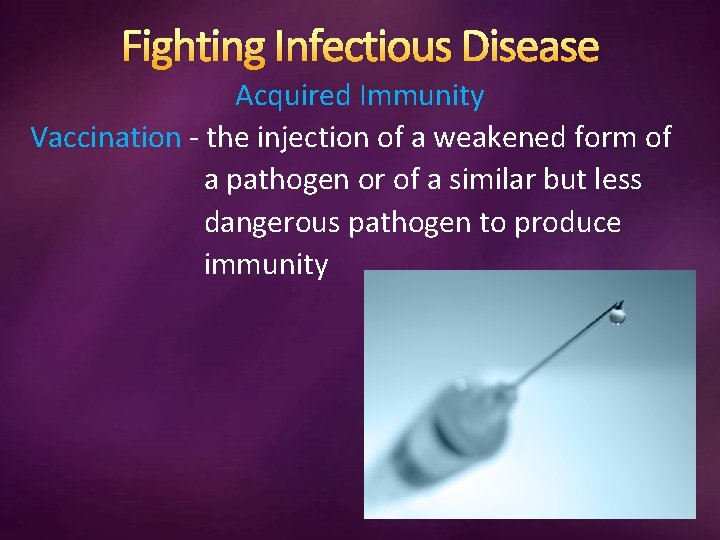 Fighting Infectious Disease

Acquired Immunity

Vaccination - the injection of a weakened form of a pathogen or of a similar but less dangerous pathogen to produce immunity